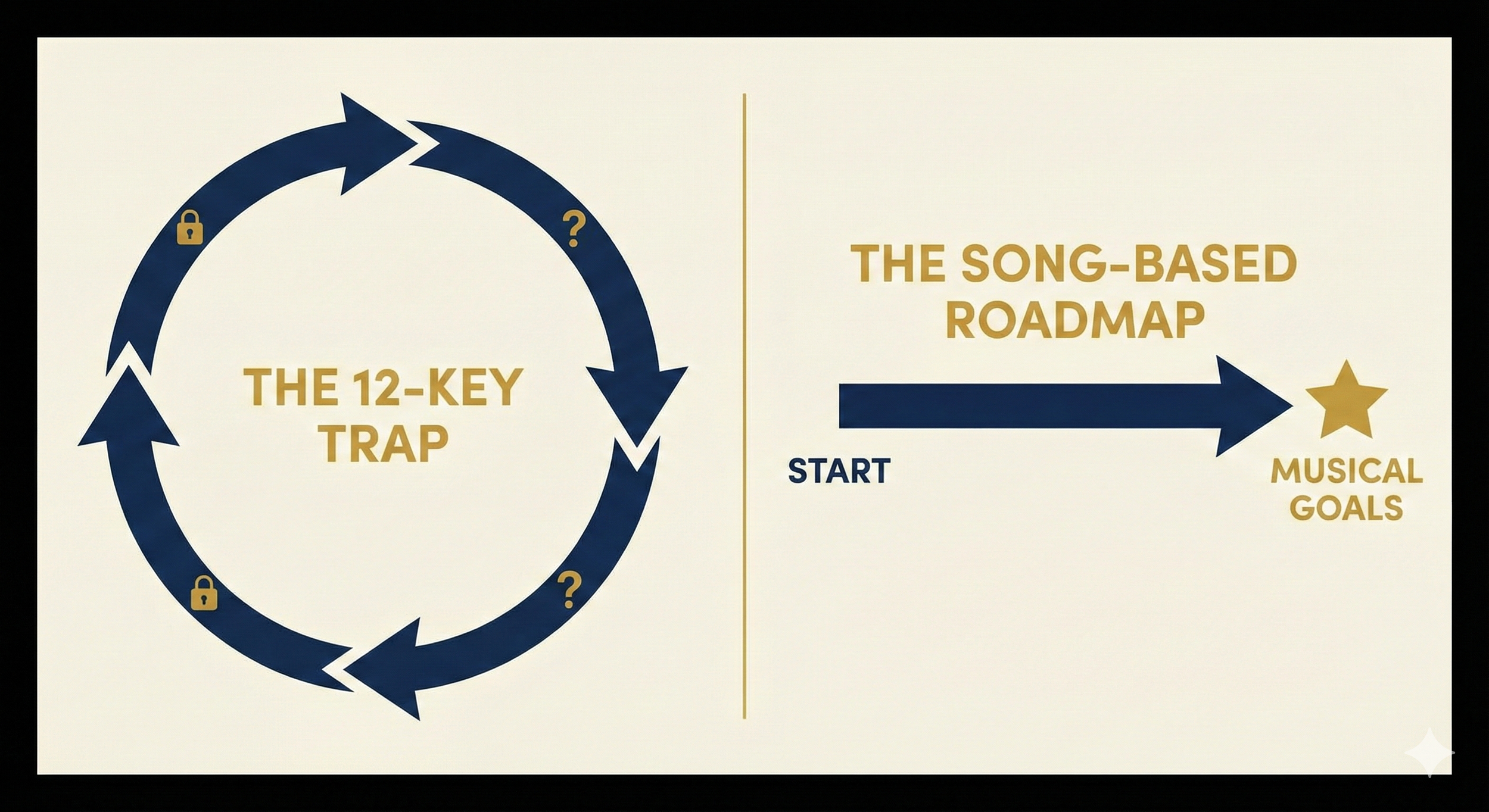 ?

?

THE 12-KEY TRAP

THE SONG-BASED ROADMAP

START

MUSICAL GOALS